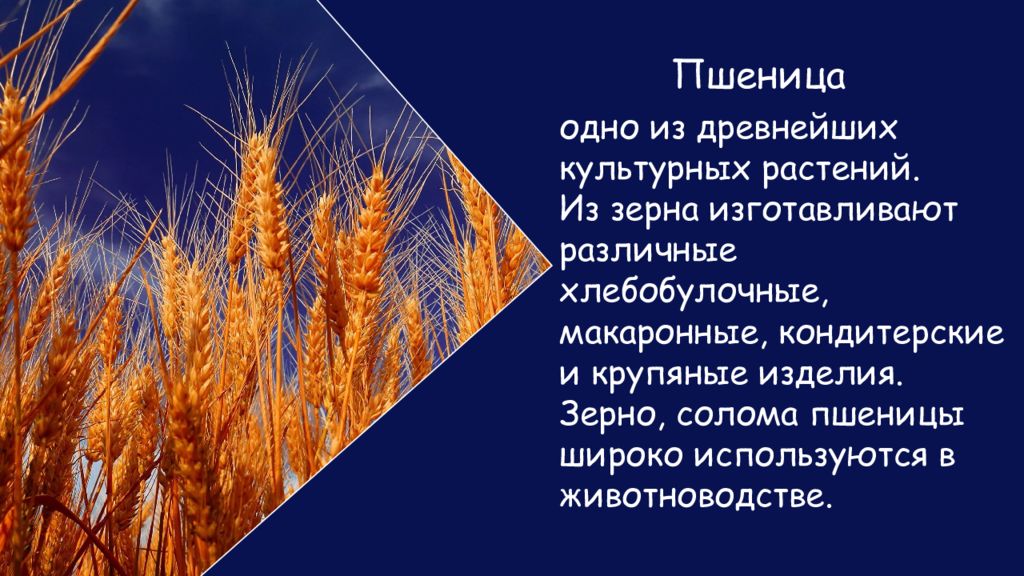 Пшеница

одно из древнейших культурных растений. Из зерна изготавливают различные хлебобулочные, макаронные, кондитерские и крупяные изделия. Зерно, солома пшеницы широко используются в животноводстве.